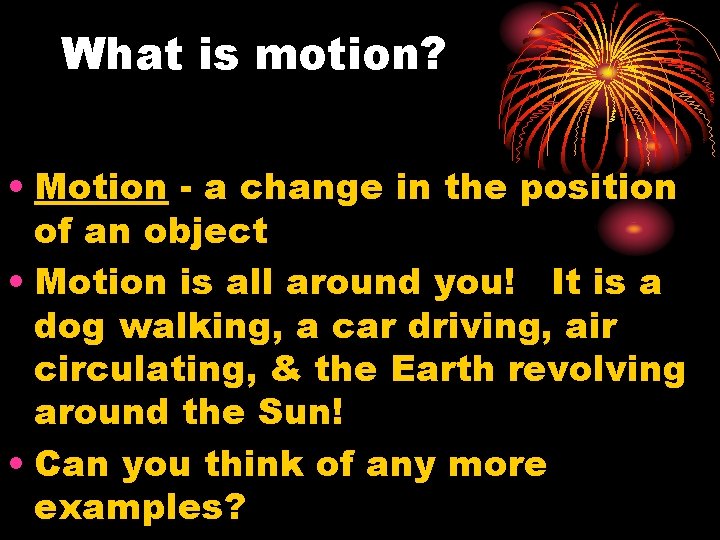 What is motion?

• Motion - a change in the position of an object
• Motion is all around you! It is a dog walking, a car driving, air circulating, & the Earth revolving around the Sun!
• Can you think of any more examples?